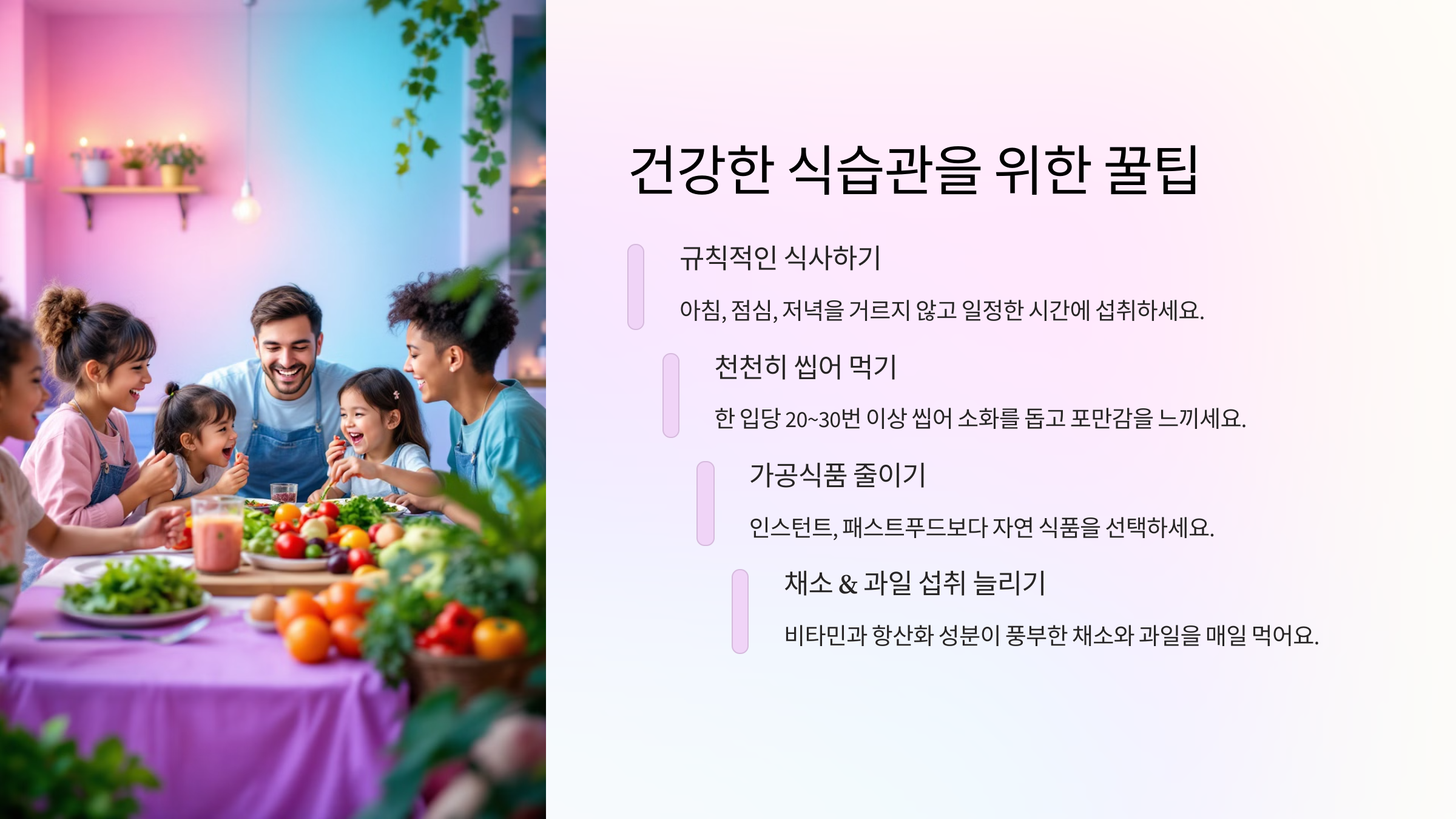 건강한 식습관을 위한 꿀팁

규칙적인 식사하기

아침, 점심, 저녁을 거르지 않고 일정한 시간에 섭취하세요.

천천히 씹어 먹기

한 입당 20~30번 이상 씹어 소화를 돕고 포만감을 느끼세요.

가공식품 줄이기

인스턴트, 패스트푸드보다 자연 식품을 선택하세요.

채소 & 과일 섭취 늘리기

비타민과 항산화 성분이 풍부한 채소와 과일을 매일 먹어요.